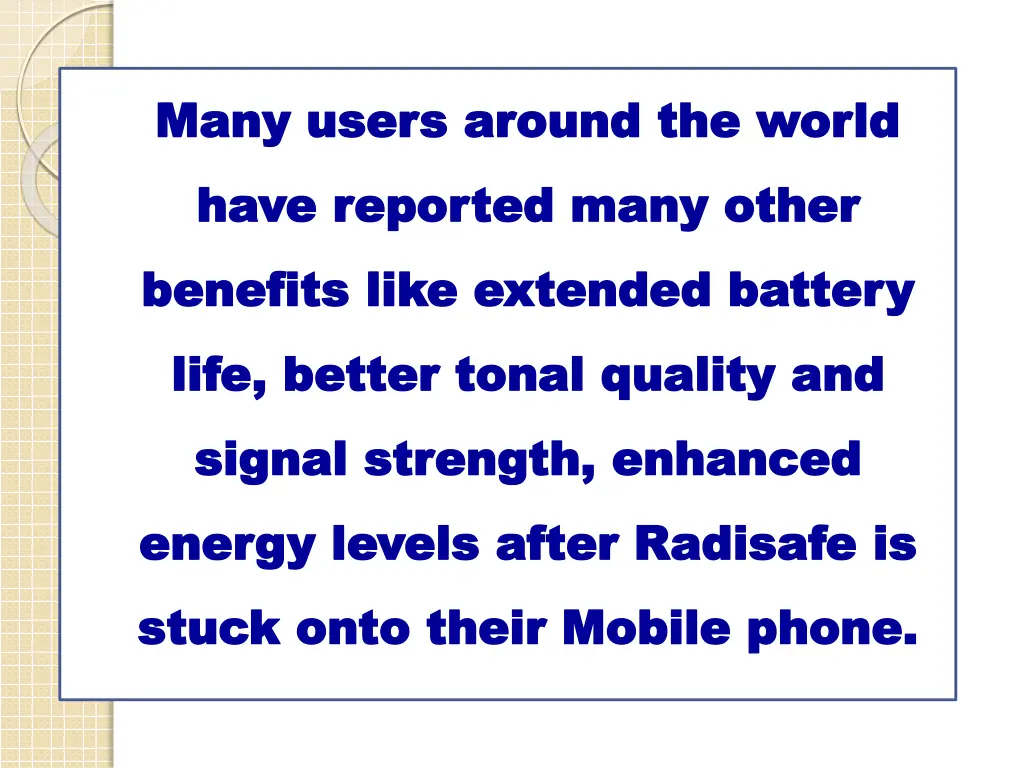 Many users around the world have reported many other benefits like extended battery life, better tonal quality and signal strength, enhanced energy levels after Radisafe is stuck onto their Mobile phone.